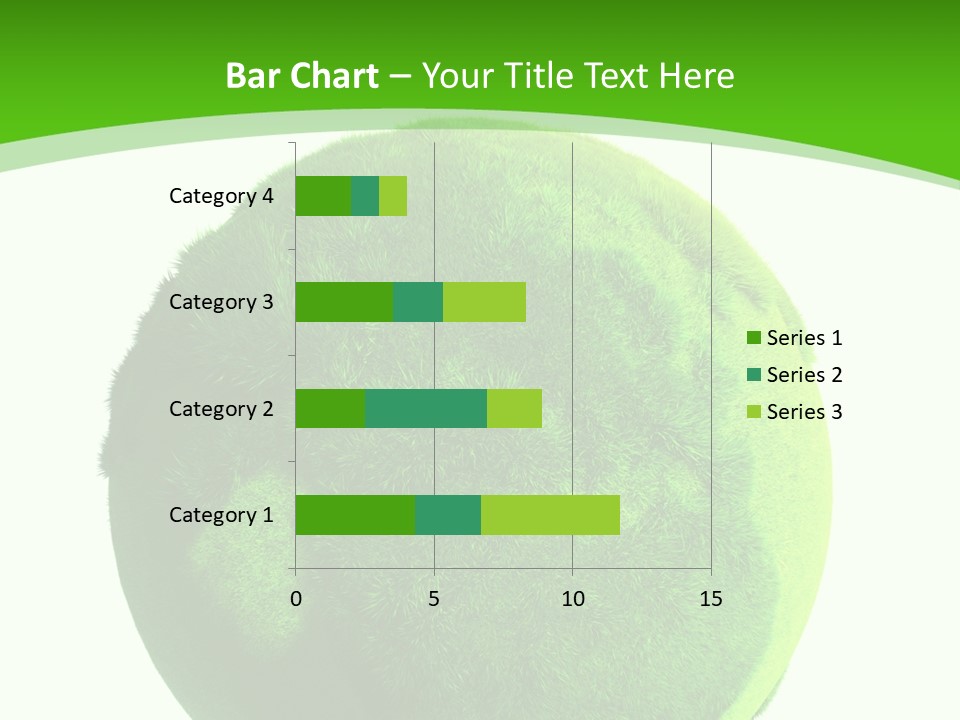 Bar Chart – Your Title Text Here

Category 4
Category 3
Category 2
Category 1

0
5
10
15

Series 1
Series 2
Series 3